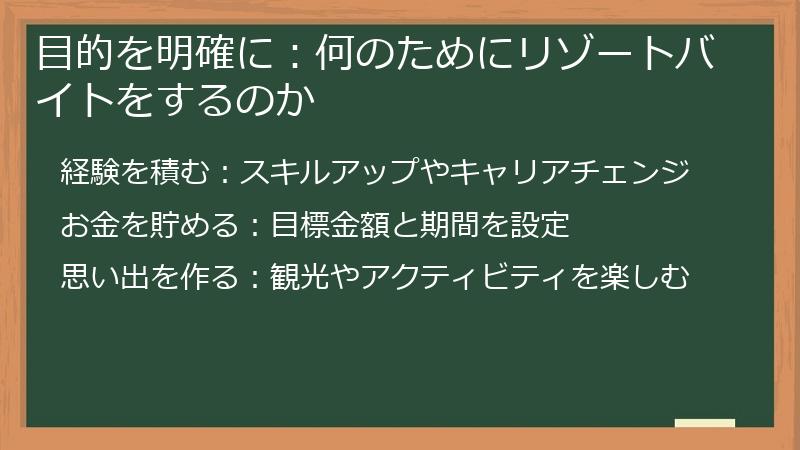 目的を明確に：何のためにリゾートバイトをするのか

経験を積む：スキルアップやキャリアチェンジ

お金を貯める：目標金額と期間を設定

思い出を作る：観光やアクティビティを楽しむ